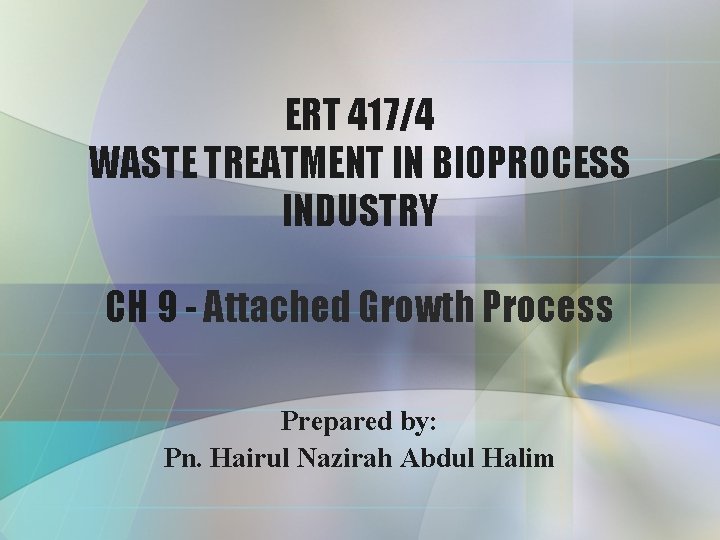 ERT 417/4
WASTE TREATMENT IN BIOPROCESS INDUSTRY

CH 9 - Attached Growth Process

Prepared by:
Pn. Hairul Nazirah Abdul Halim